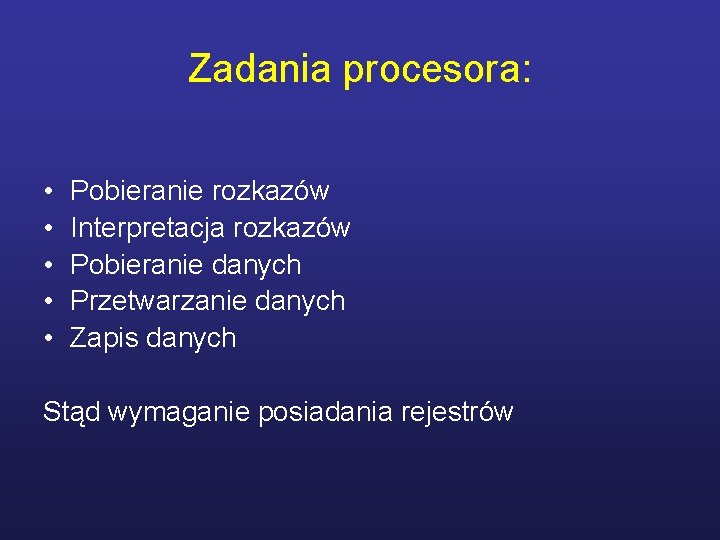 Zadania procesora:

• Pobieranie rozkazów
• Interpretacja rozkazów
• Pobieranie danych
• Przetwarzanie danych
• Zapis danych

Stąd wymaganie posiadania rejestrów